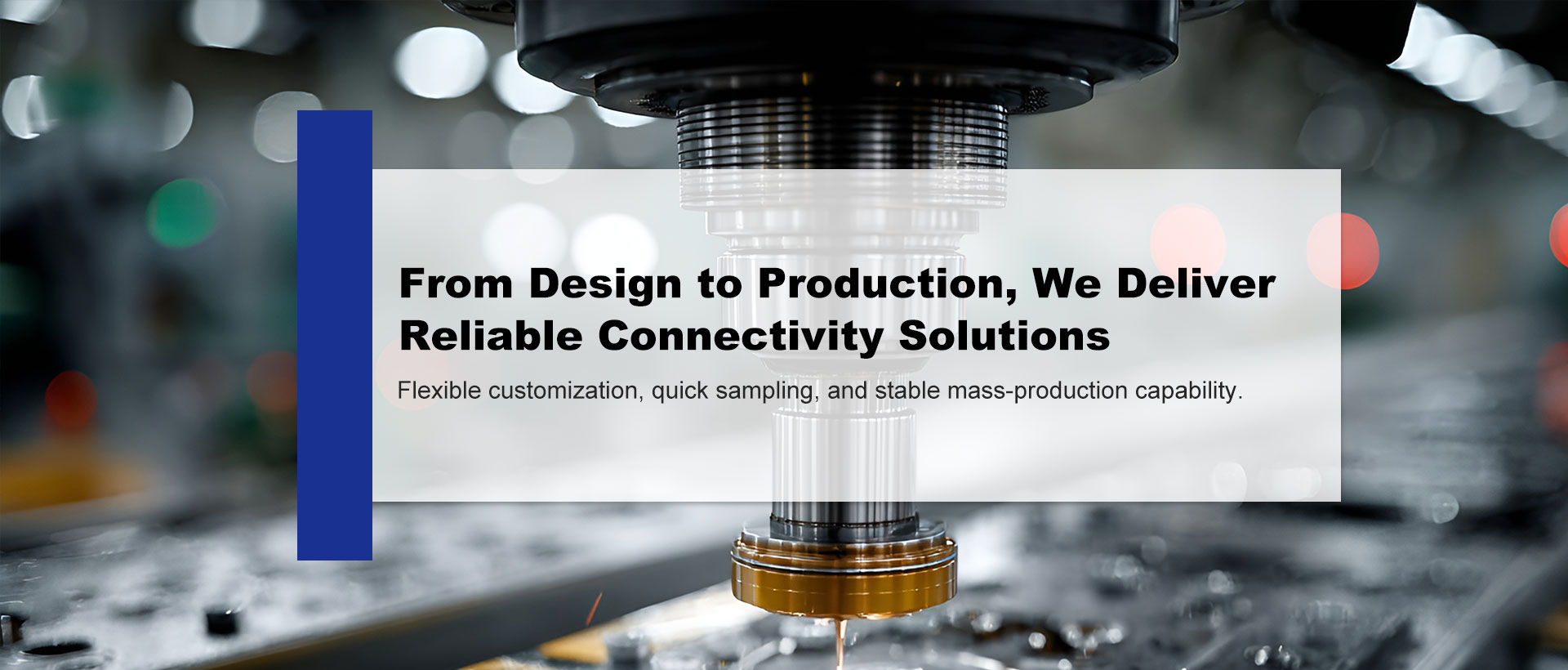 From Design to Production, We Deliver Reliable Connectivity Solutions

Flexible customization, quick sampling, and stable mass-production capability.